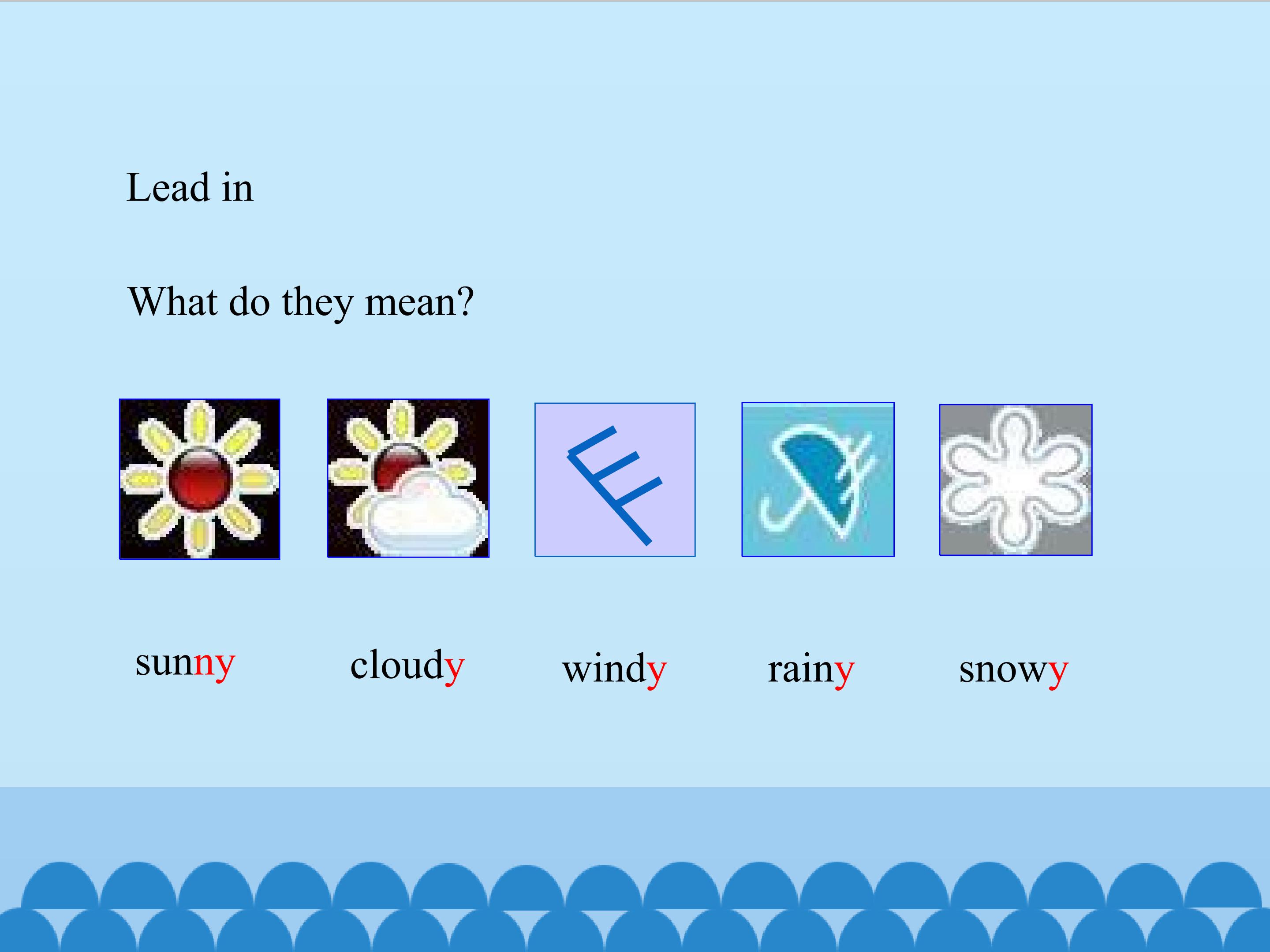 Lead in

What do they mean?

sunny cloudy windy rainy snowy